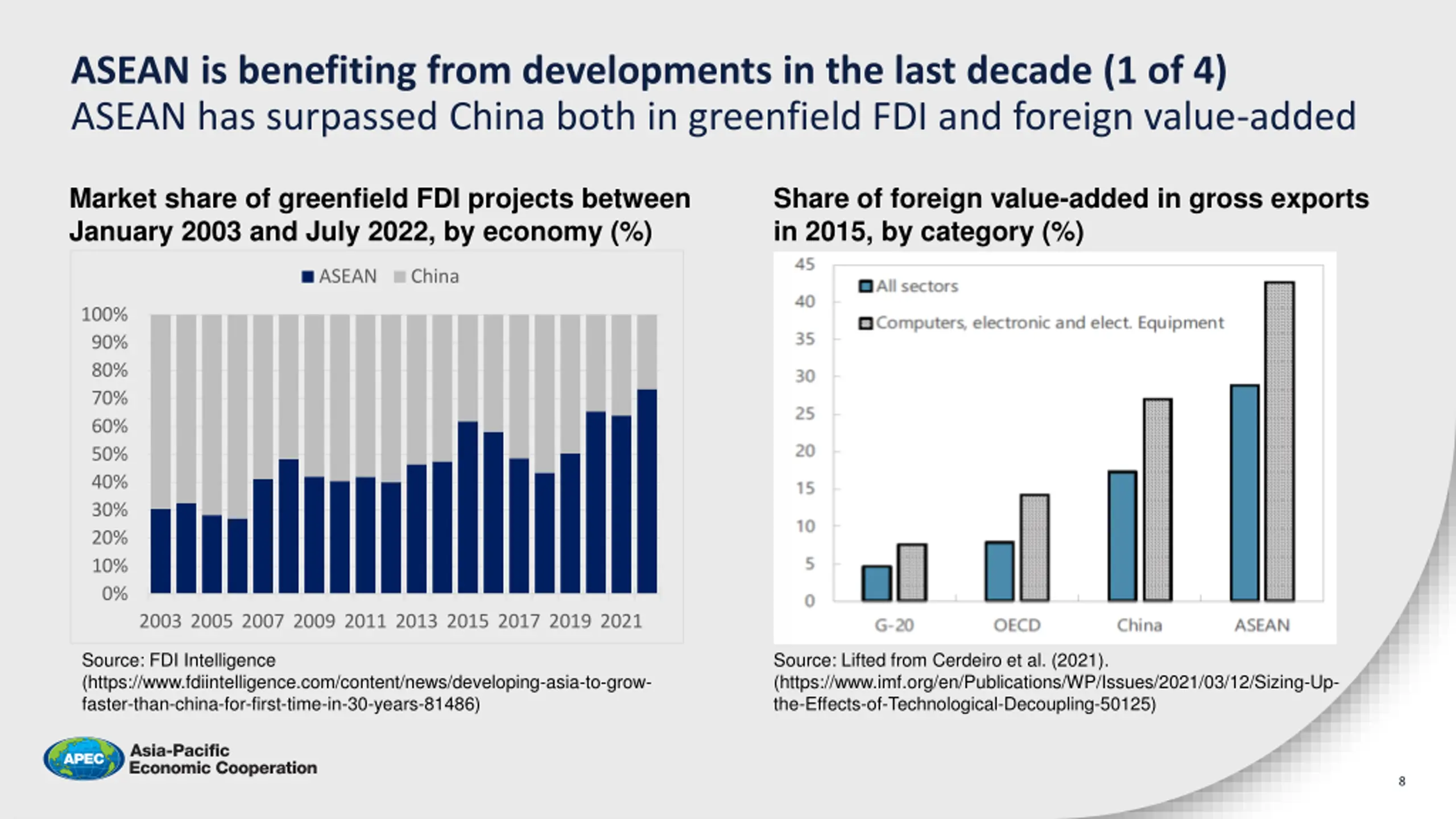 ASEAN is benefiting from developments in the last decade (1 of 4)
ASEAN has surpassed China both in greenfield FDI and foreign value-added

Market share of greenfield FDI projects between January 2003 and July 2022, by economy (%)

ASEAN China

100%
90%
80%
70%
60%
50%
40%
30%
20%
10%
0%

2003 2005 2007 2009 2011 2013 2015 2017 2019 2021

Source: FDI Intelligence (https://www.fdiintelligence.com/content/news/developing-asia-to-grow-faster-than-china-for-first-time-in-30-years-81486)

Share of foreign value-added in gross exports in 2015, by category (%)

45
40
35
30
25
20
15
10
5
0

All sectors
Computers, electronic and elect. Equipment

G-20 OECD China ASEAN

Source: Lifted from Cerdeiro et al. (2021). (https://www.imf.org/en/Publications/WP/Issues/2021/03/12/Sizing-Up-the-Effects-of-Technological-Decoupling-50125)

APEC Asia-Pacific Economic Cooperation

8